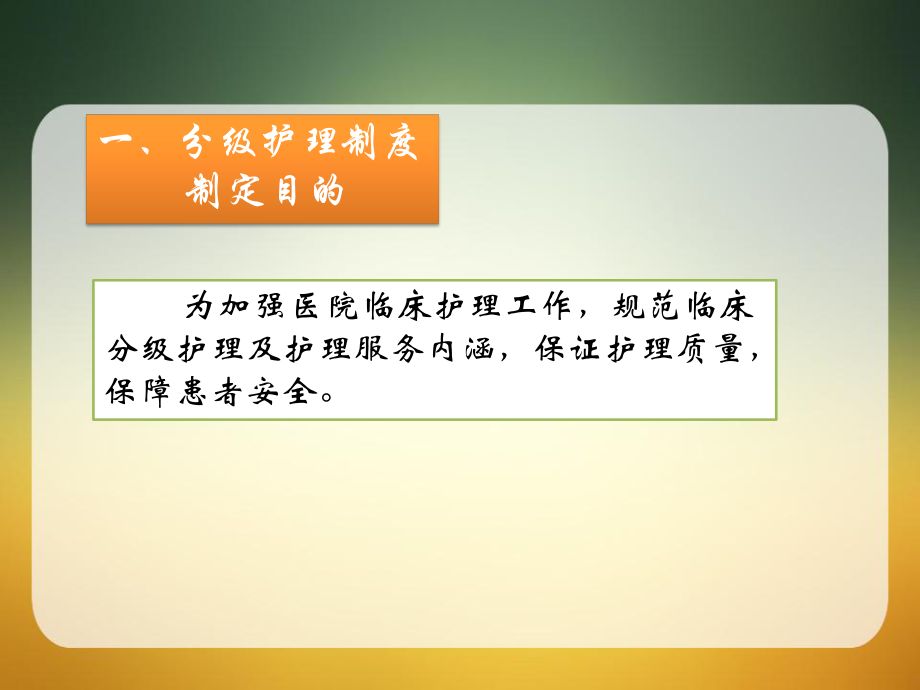 一、分级护理制度制定目的

为加强医院临床护理工作，规范临床分级护理及护理服务内涵，保证护理质量，保障患者安全。